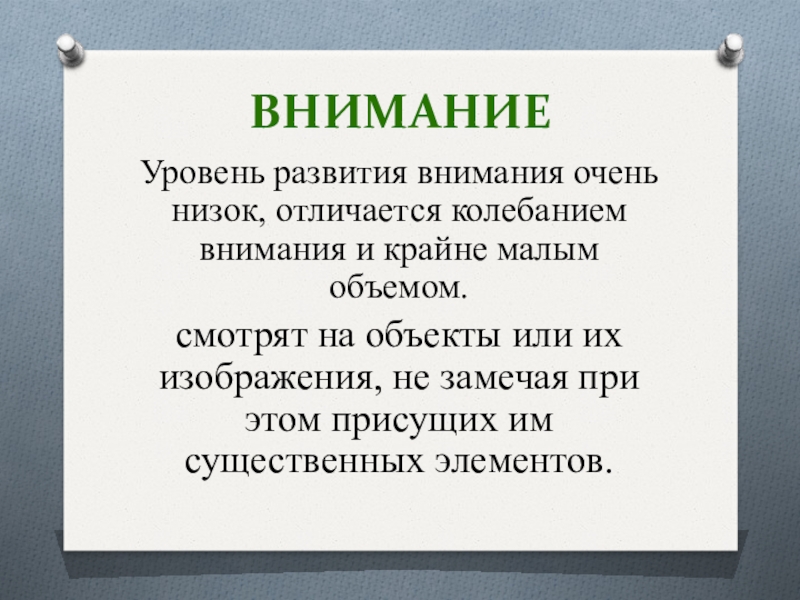 ВНИМАНИЕ

Уровень развития внимания очень низок, отличается колебанием внимания и крайне малым объемом.

смотрят на объекты или их изображения, не замечая при этом присущих им существенных элементов.